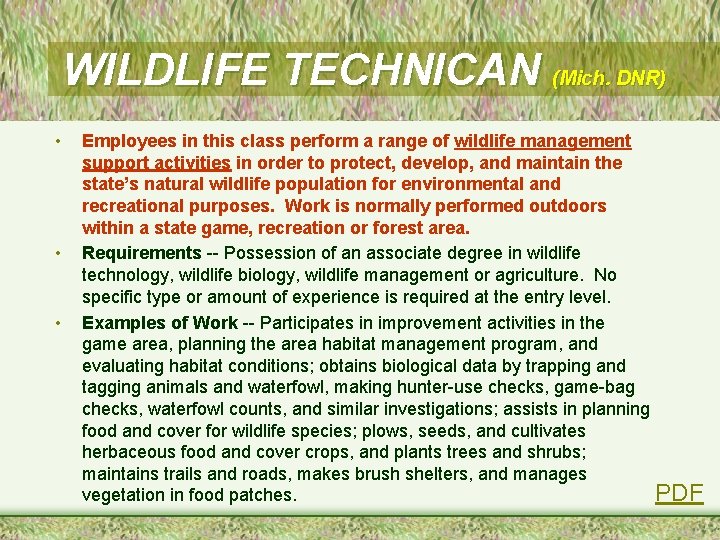 WILDLIFE TECHNICAN (Mich. DNR)

• Employees in this class perform a range of wildlife management support activities in order to protect, develop, and maintain the state's natural wildlife population for environmental and recreational purposes. Work is normally performed outdoors within a state game, recreation or forest area.

• Requirements -- Possession of an associate degree in wildlife technology, wildlife biology, wildlife management or agriculture. No specific type or amount of experience is required at the entry level.

• Examples of Work -- Participates in improvement activities in the game area, planning the area habitat management program, and evaluating habitat conditions; obtains biological data by trapping and tagging animals and waterfowl, making hunter-use checks, game-bag checks, waterfowl counts, and similar investigations; assists in planning food and cover for wildlife species; plows, seeds, and cultivates herbaceous food and cover crops, and plants trees and shrubs; maintains trails and roads, makes brush shelters, and manages vegetation in food patches.

PDF